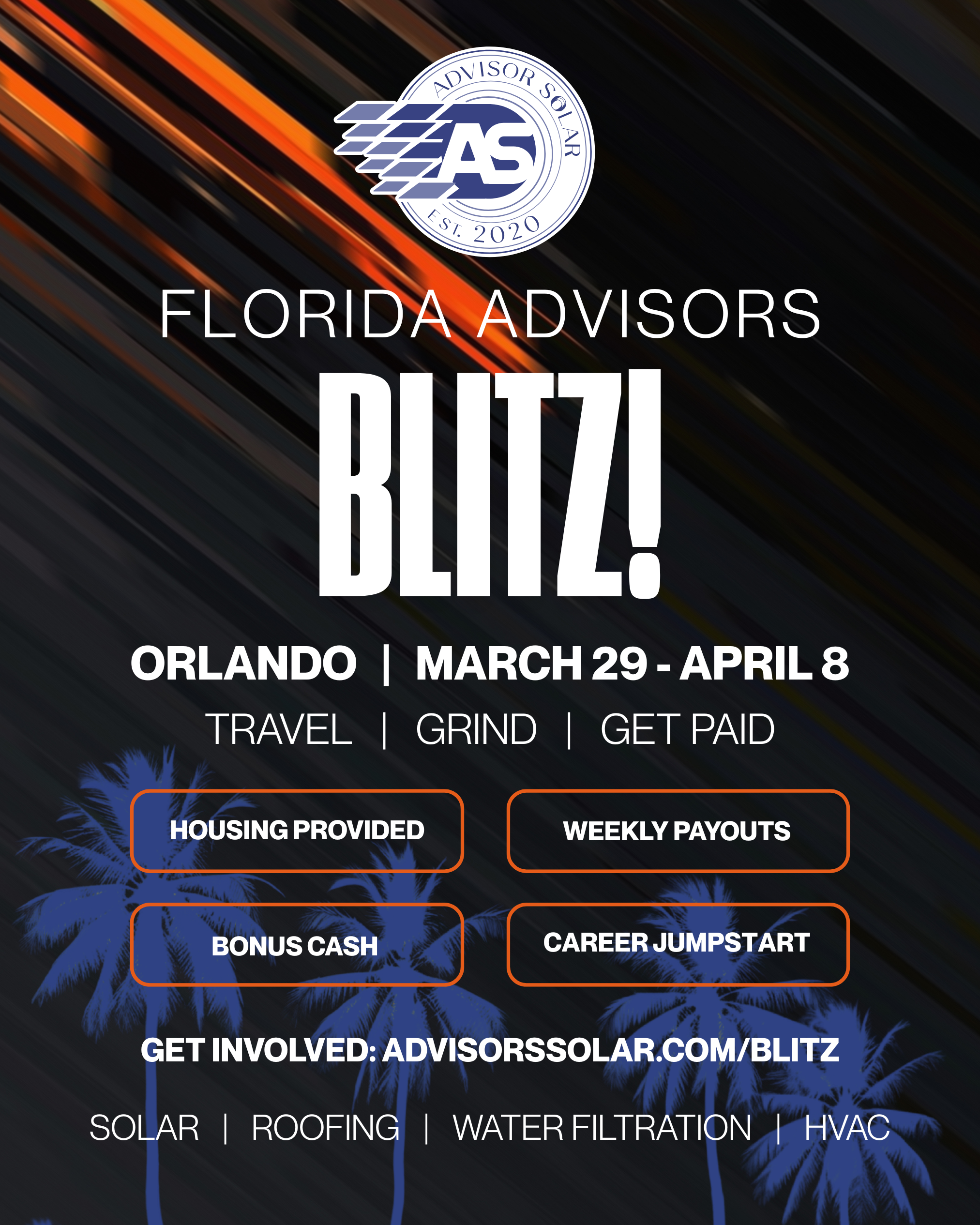 ADVISOR SOLAR
AS
EST. 2020

FLORIDA ADVISORS

BLITZ!

ORLANDO | MARCH 29 - APRIL 8

TRAVEL | GRIND | GET PAID

HOUSING PROVIDED

WEEKLY PAYOUTS

BONUS CASH

CAREER JUMPSTART

GET INVOLVED: ADVISORSSOLAR.COM/BLITZ

SOLAR | ROOFING | WATER FILTRATION | HVAC